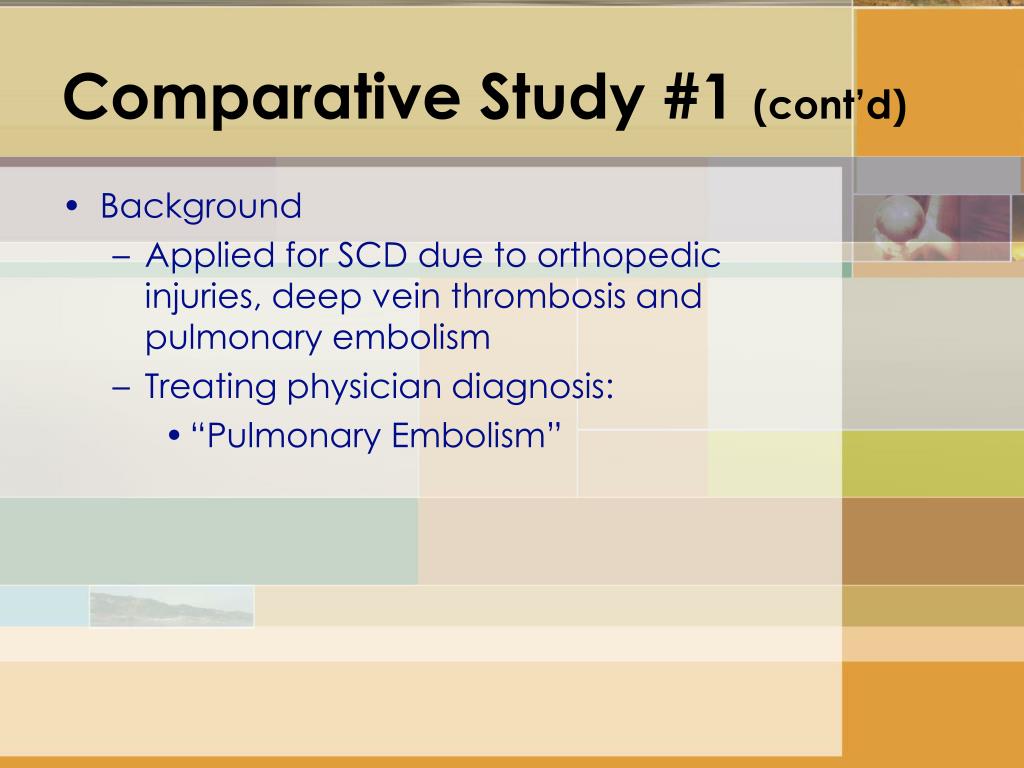 Comparative Study #1 (cont'd)

• Background
– Applied for SCD due to orthopedic injuries, deep vein thrombosis and pulmonary embolism
– Treating physician diagnosis:
• "Pulmonary Embolism"